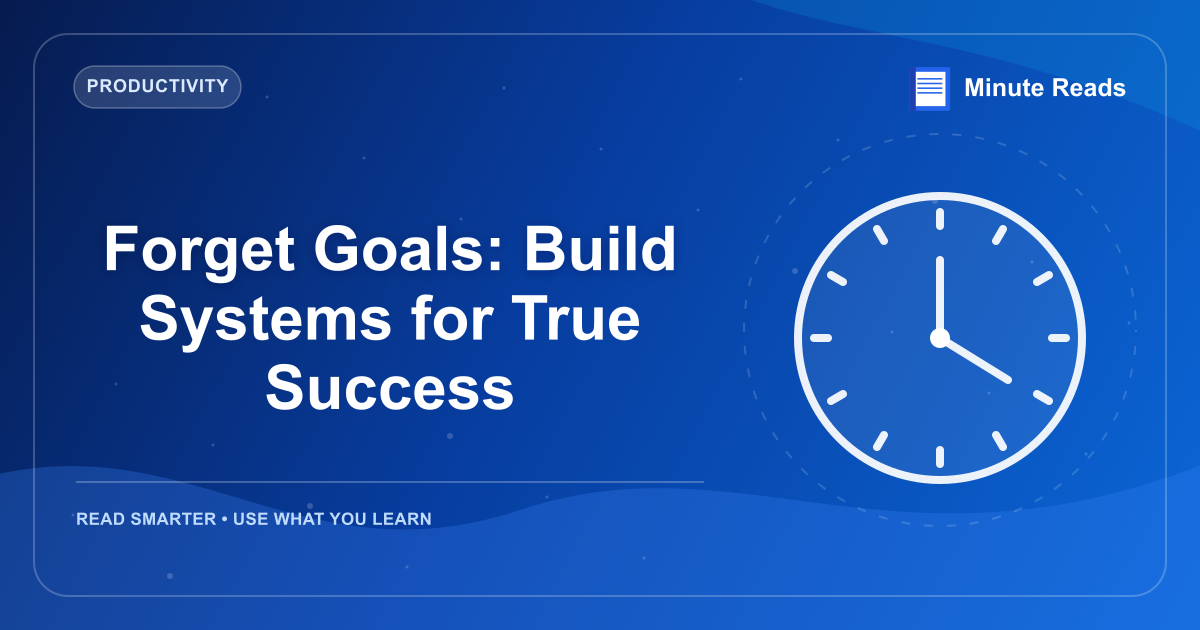 PRODUCTIVITY

Minute Reads

Forget Goals: Build Systems for True Success

READ SMARTER • USE WHAT YOU LEARN